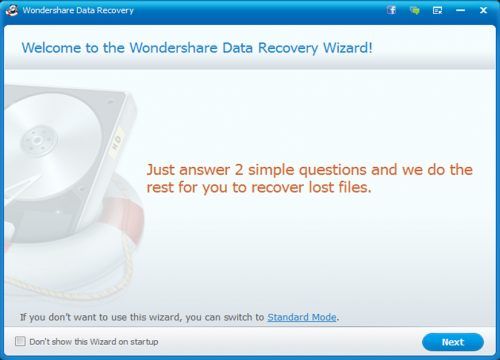 Wondershare Data Recovery

Welcome to the Wondershare Data Recovery Wizard!

HD

Just answer 2 simple questions and we do the rest for you to recover lost files.

If you don't want to use this wizard, you can switch to Standard Mode.

Don't show this Wizard on startup

Next